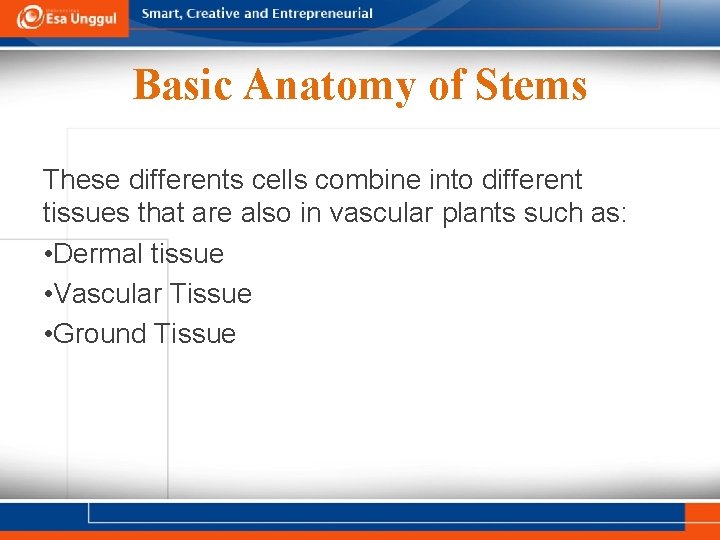 Esa Unggul

Smart, Creative and Entrepreneurial

Basic Anatomy of Stems

These differents cells combine into different tissues that are also in vascular plants such as:

•Dermal tissue

•Vascular Tissue

•Ground Tissue